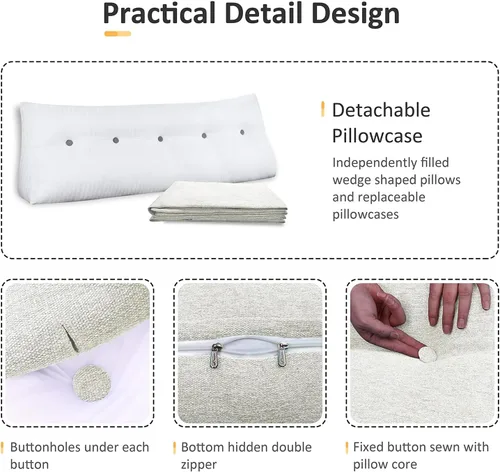 Practical Detail Design

Detachable Pillowcase

Independently filled wedge shaped pillows and replaceable pillowcases

Buttonholes under each button

Bottom hidden double zipper

Fixed button sewn with pillow core